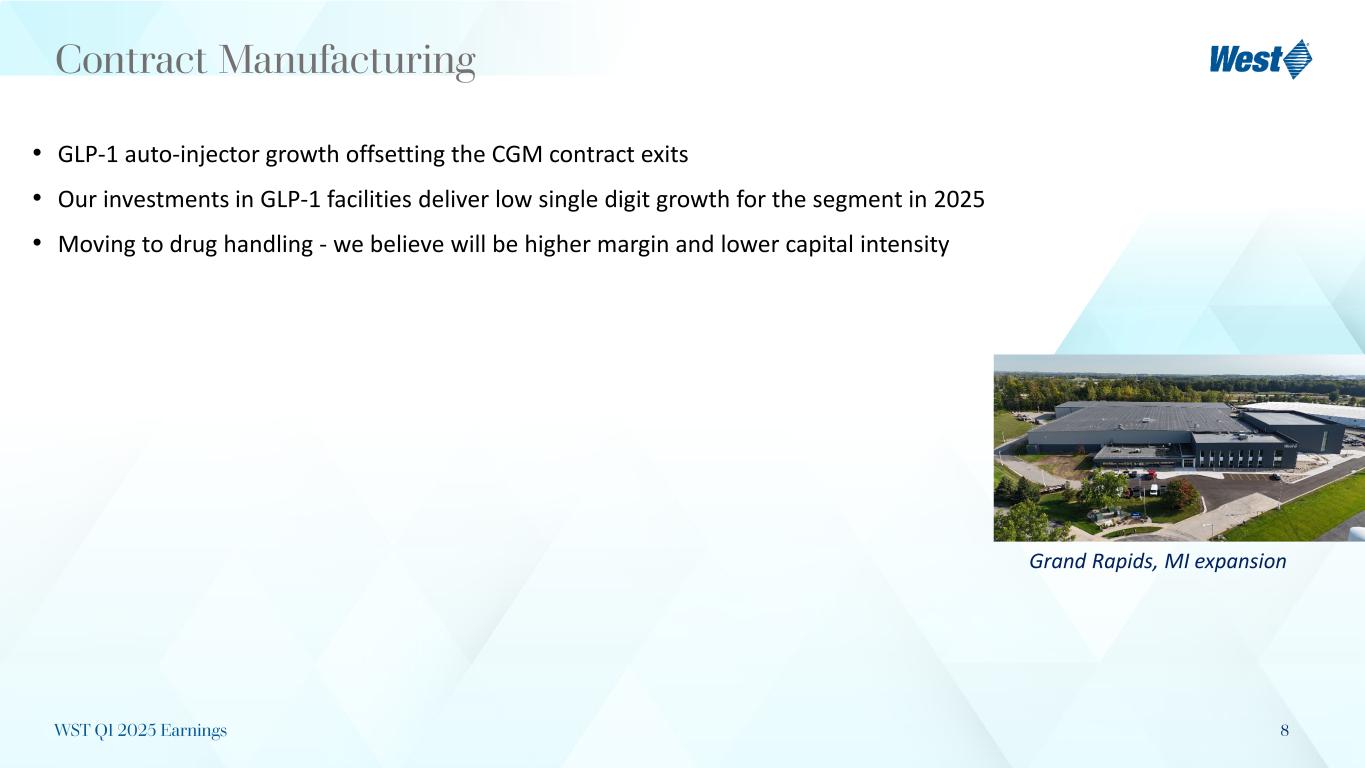 Contract Manufacturing

West

• GLP-1 auto-injector growth offsetting the CGM contract exits
• Our investments in GLP-1 facilities deliver low single digit growth for the segment in 2025
• Moving to drug handling - we believe will be higher margin and lower capital intensity

Grand Rapids, MI expansion

WST Q1 2025 Earnings

8